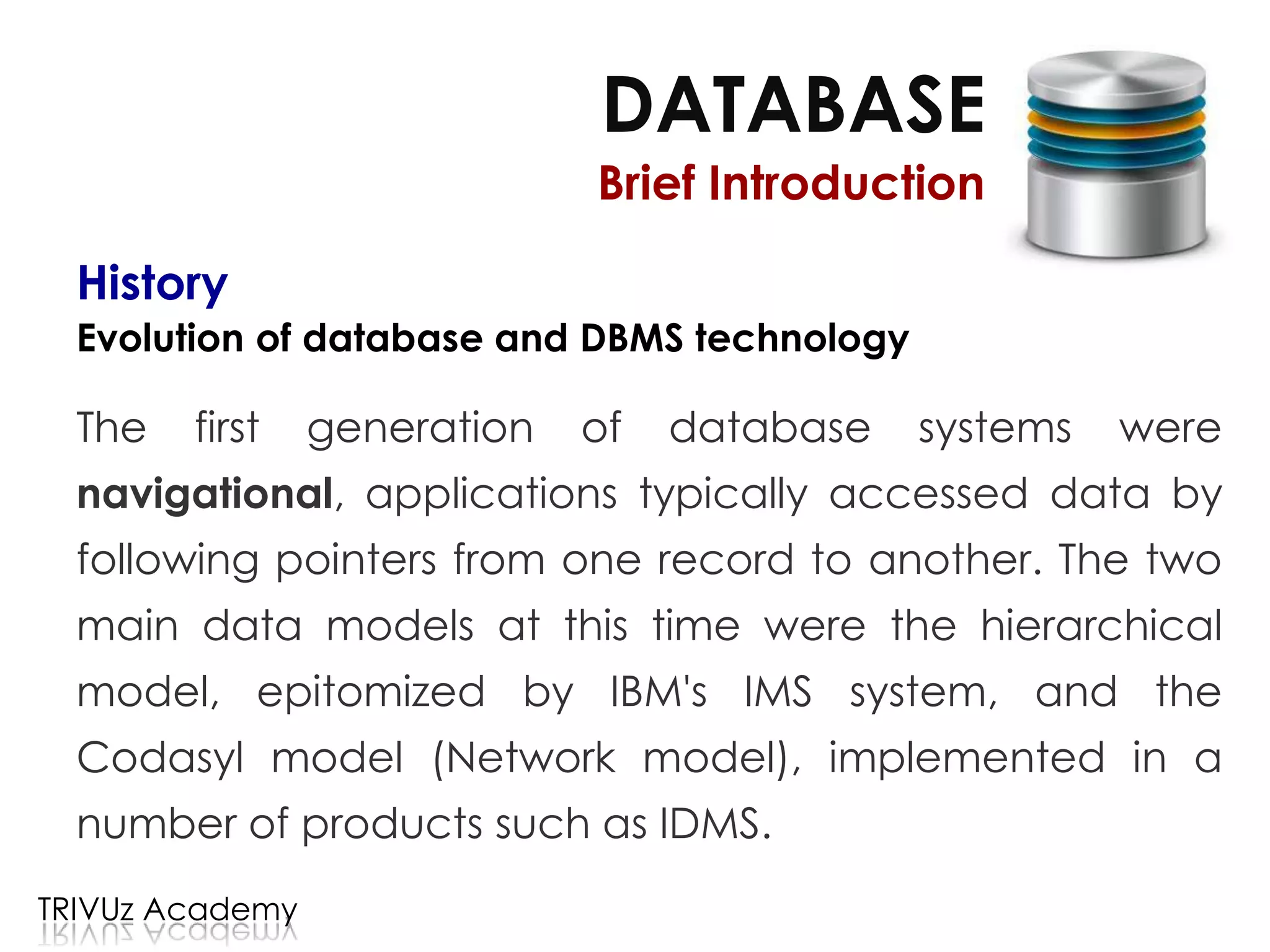 DATABASE
Brief Introduction

History
Evolution of database and DBMS technology

The first generation of database systems were navigational, applications typically accessed data by following pointers from one record to another. The two main data models at this time were the hierarchical model, epitomized by IBM's IMS system, and the Codasyl model (Network model), implemented in a number of products such as IDMS.

TRIVUz Academy